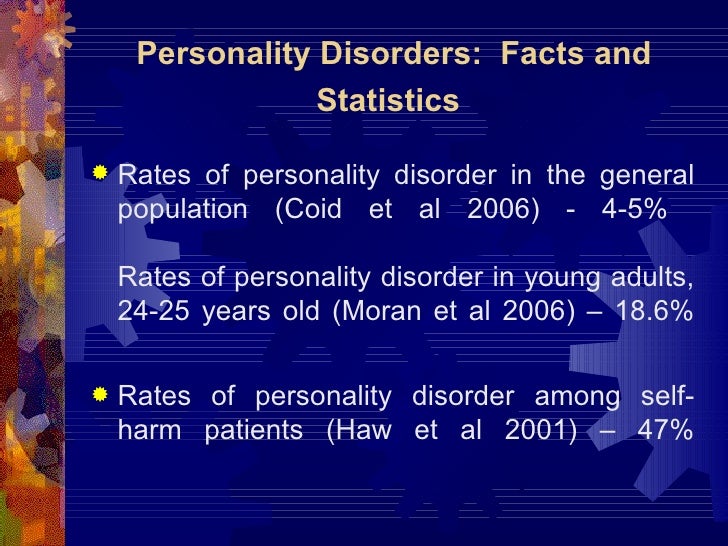 Personality Disorders: Facts and Statistics

Rates of personality disorder in the general population (Coid et al 2006) - 4-5%

Rates of personality disorder in young adults, 24-25 years old (Moran et al 2006) – 18.6%

Rates of personality disorder among self-harm patients (Haw et al 2001) – 47%